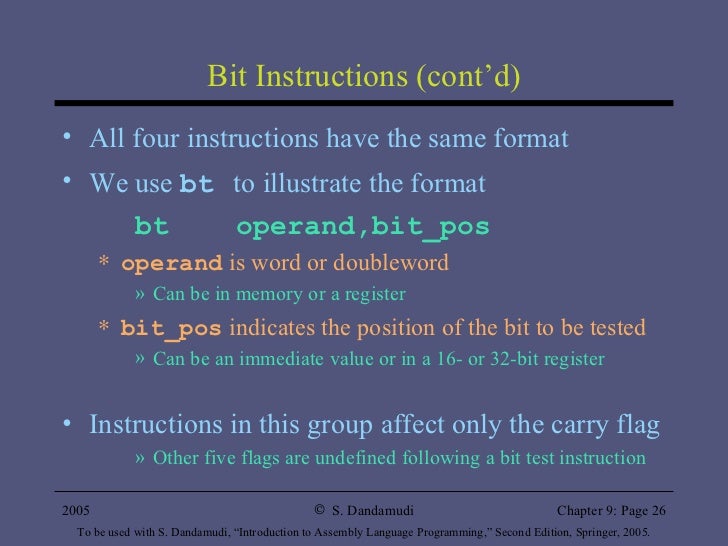 Bit Instructions (cont'd)

• All four instructions have the same format

• We use bt to illustrate the format

bt operand,bit_pos

* operand is word or doubleword

» Can be in memory or a register

* bit_pos indicates the position of the bit to be tested

» Can be an immediate value or in a 16- or 32-bit register

• Instructions in this group affect only the carry flag

» Other five flags are undefined following a bit test instruction

2005 © S. Dandamudi Chapter 9: Page 26

To be used with S. Dandamudi, "Introduction to Assembly Language Programming," Second Edition, Springer, 2005.